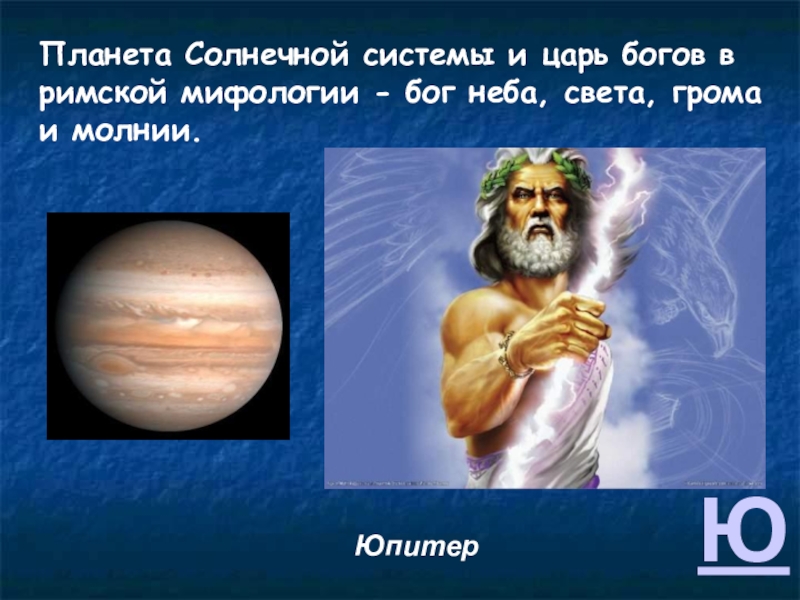 Планета Солнечной системы и царь богов в римской мифологии - бог неба, света, грома и молнии.

Юпитер

Ю